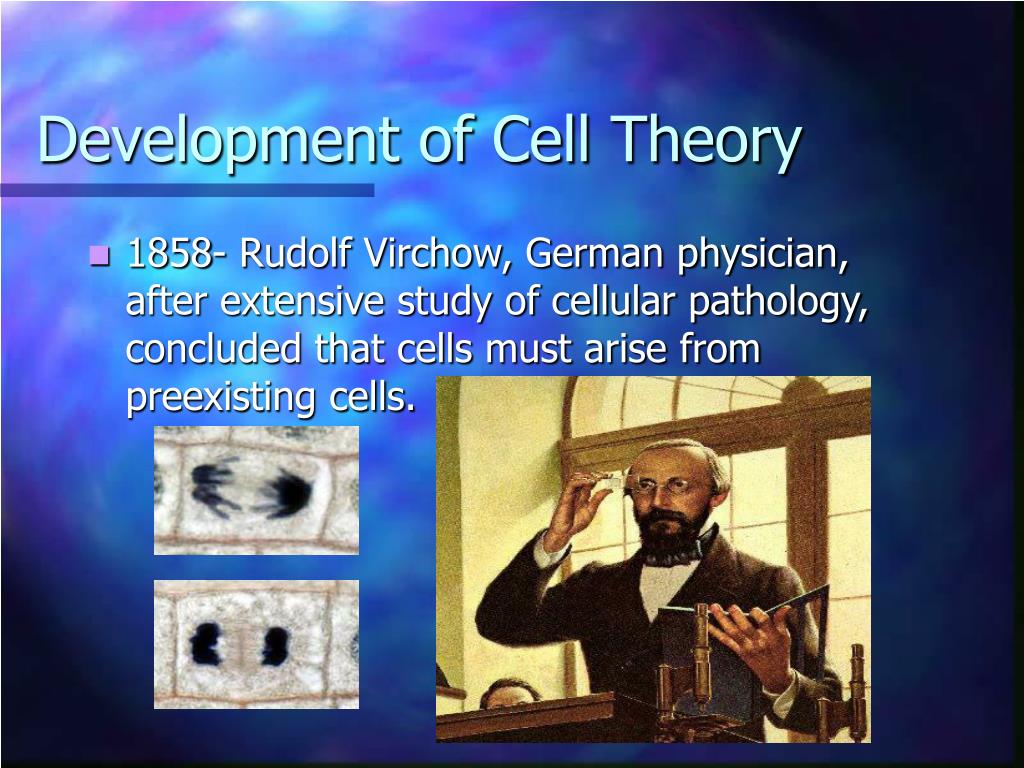 Development of Cell Theory

1858- Rudolf Virchow, German physician, after extensive study of cellular pathology, concluded that cells must arise from preexisting cells.